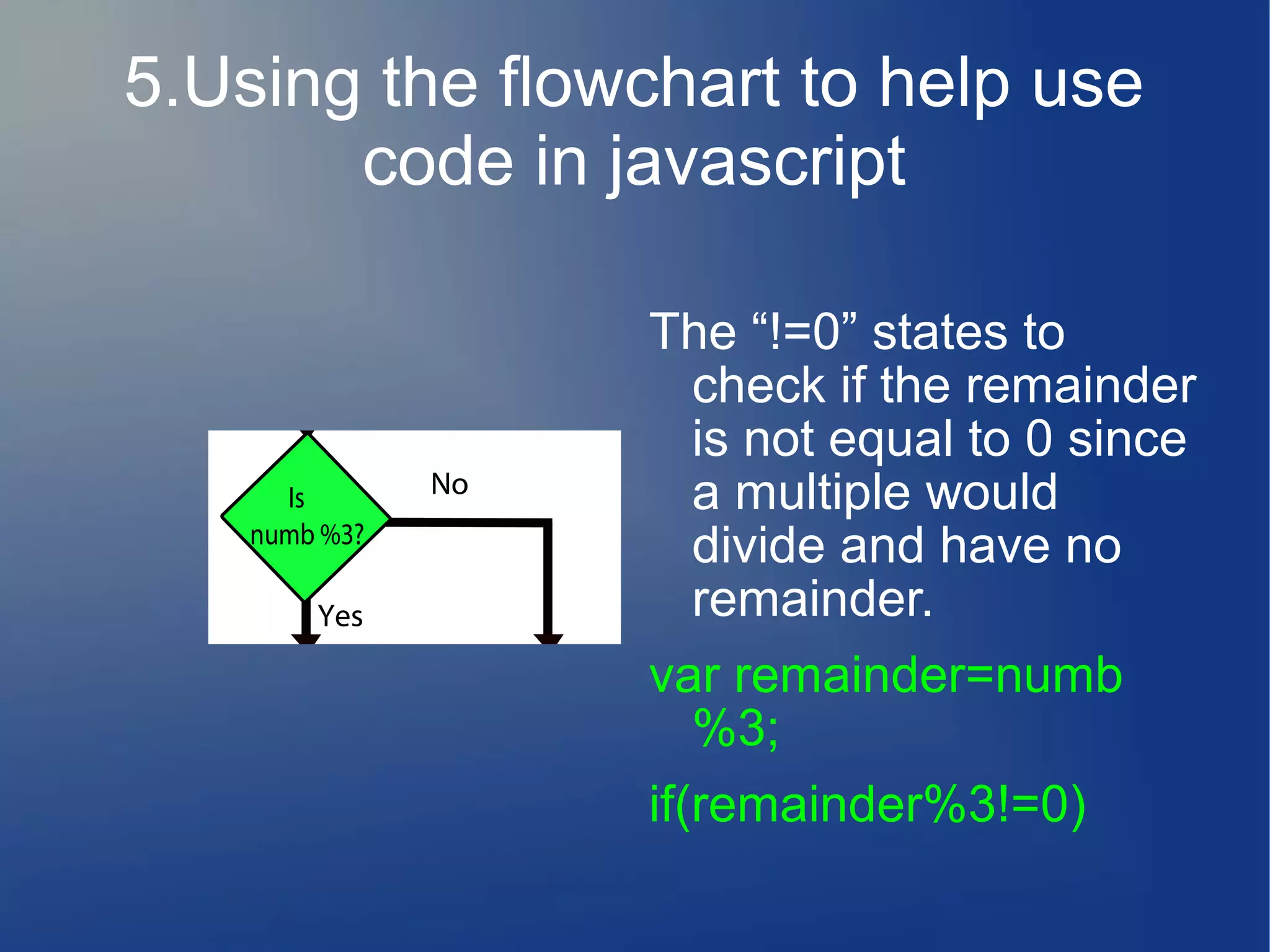 5.Using the flowchart to help use code in javascript

Is numb %3?

No

Yes

The “!=0” states to check if the remainder is not equal to 0 since a multiple would divide and have no remainder.

var remainder=numb %3;

if(remainder%3!=0)